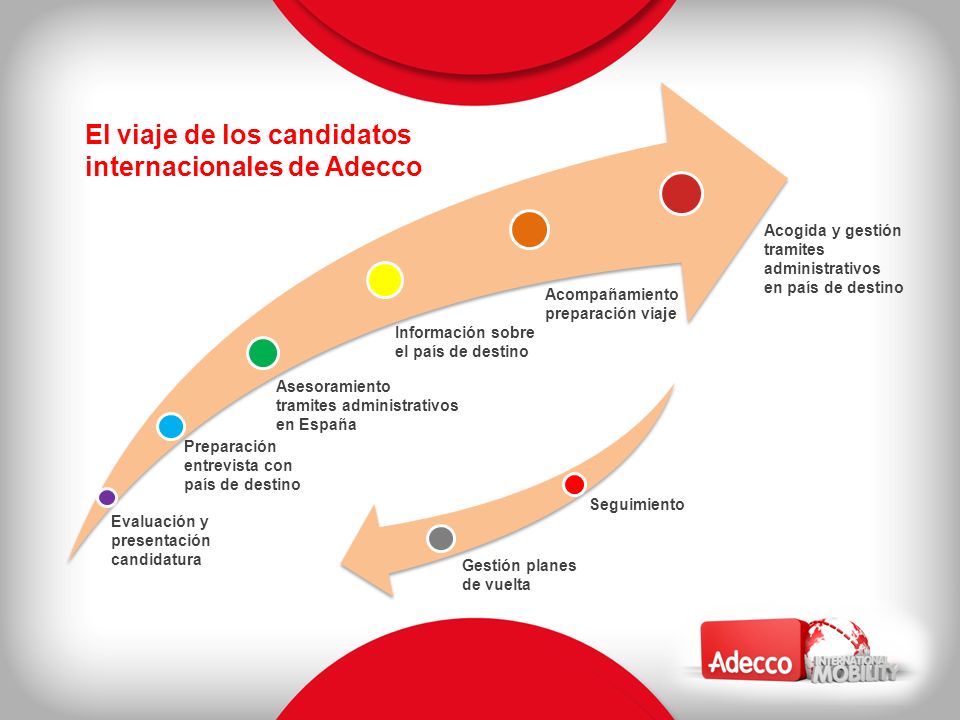 El viaje de los candidatos internacionales de Adecco

Evaluación y presentación candidatura

Preparación entrevista con país de destino

Asesoramiento tramites administrativos en España

Información sobre el país de destino

Acompañamiento preparación viaje

Acogida y gestión tramites administrativos en país de destino

Seguimiento

Gestión planes de vuelta

Adecco INTERNATIONAL MOBILITY